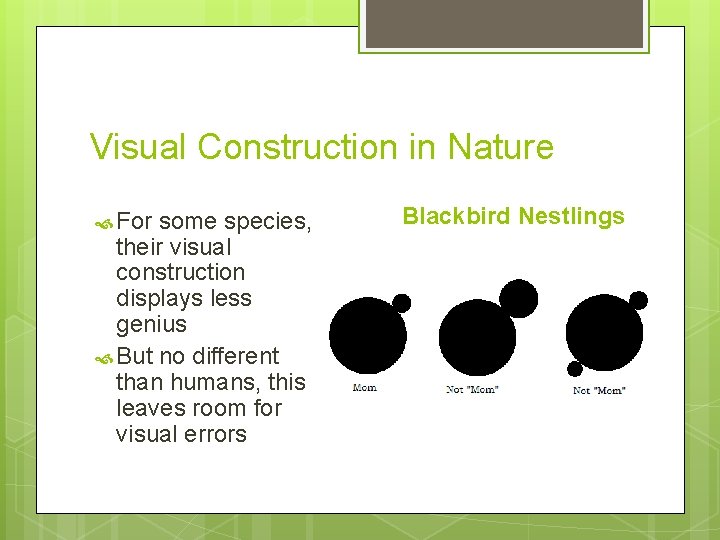 Visual Construction in Nature

For some species, their visual construction displays less genius

But no different than humans, this leaves room for visual errors

Blackbird Nestlings

Mom

Not "Mom"

Not "Mom"